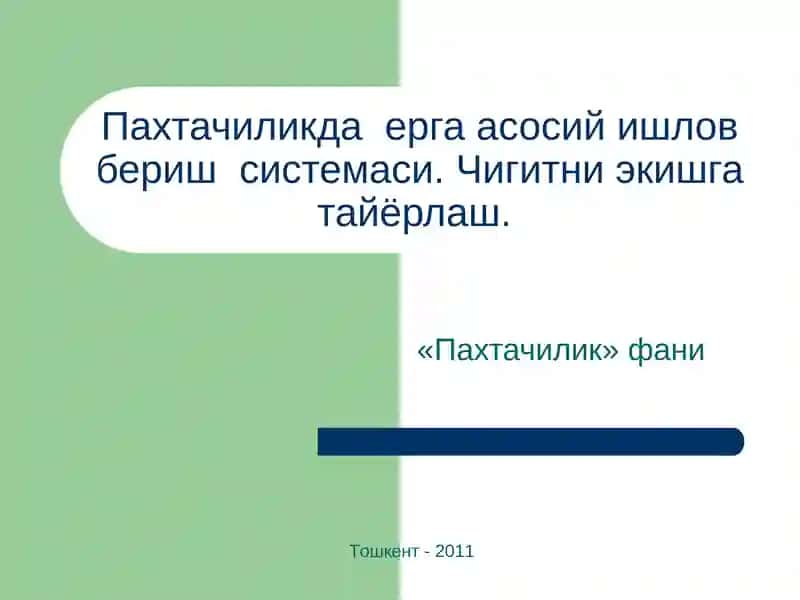 Пахтачиликда ерга асосий ишлов бериш системаси. Чигитни экишга тайёрлаш.

«Пахтачилик» фани

Тошкент - 2011